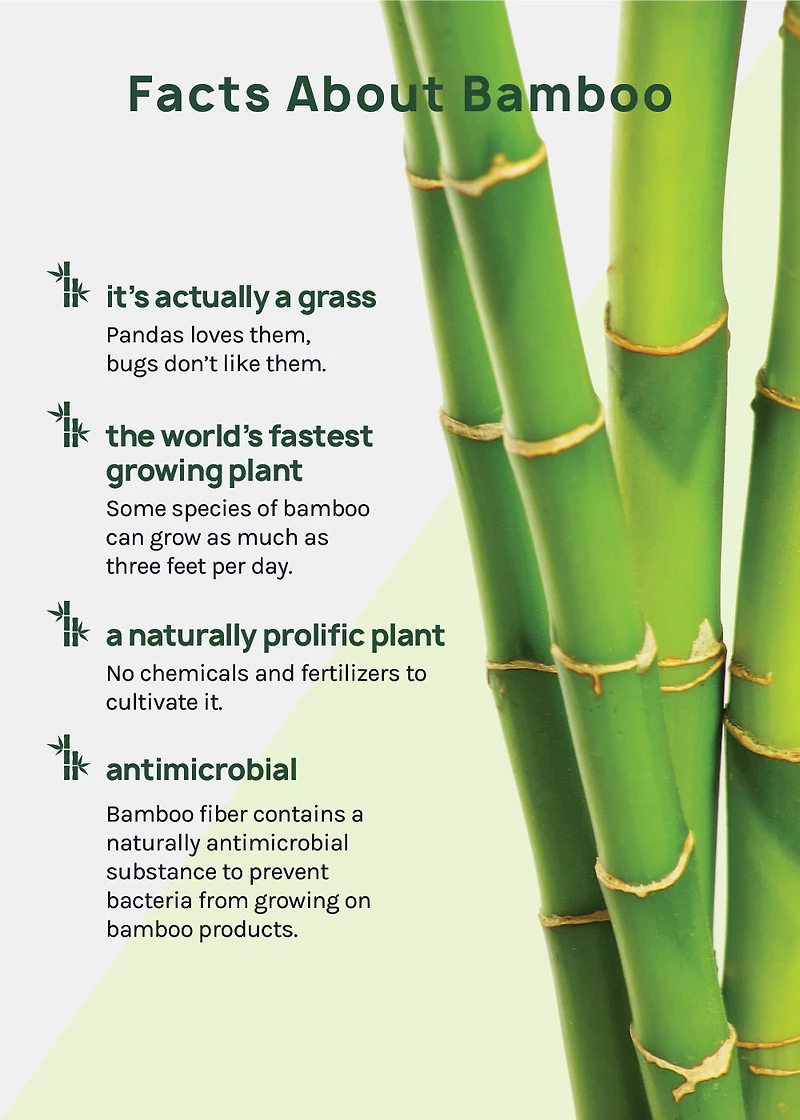 Facts About Bamboo

it's actually a grass
Pandas loves them, bugs don't like them.

the world's fastest growing plant
Some species of bamboo can grow as much as three feet per day.

a naturally prolific plant
No chemicals and fertilizers to cultivate it.

antimicrobial
Bamboo fiber contains a naturally antimicrobial substance to prevent bacteria from growing on bamboo products.